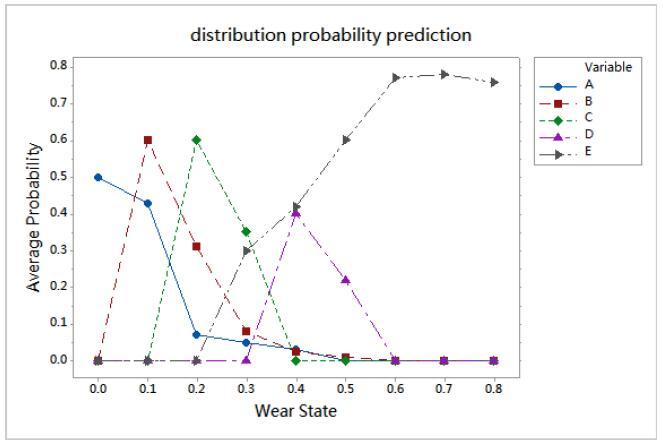 distribution probability prediction

Average Probability

0.8
0.7
0.6
0.5
0.4
0.3
0.2
0.1
0.0

0.0 0.1 0.2 0.3 0.4 0.5 0.6 0.7 0.8

Wear State

Variable
A
B
C
D
E